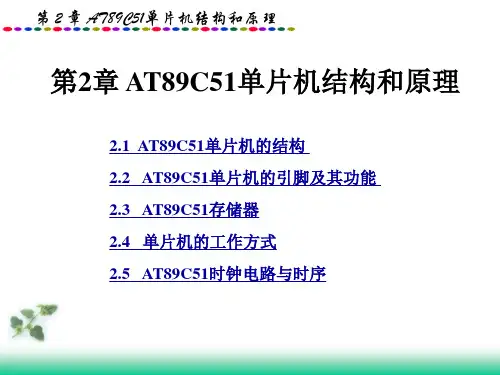 第 2 章 AT89C51单片机结构和原理

第2章 AT89C51单片机结构和原理

2.1 AT89C51单片机的结构

2.2 AT89C51单片机的引脚及其功能

2.3 AT89C51存储器

2.4 单片机的工作方式

2.5 AT89C51时钟电路与时序